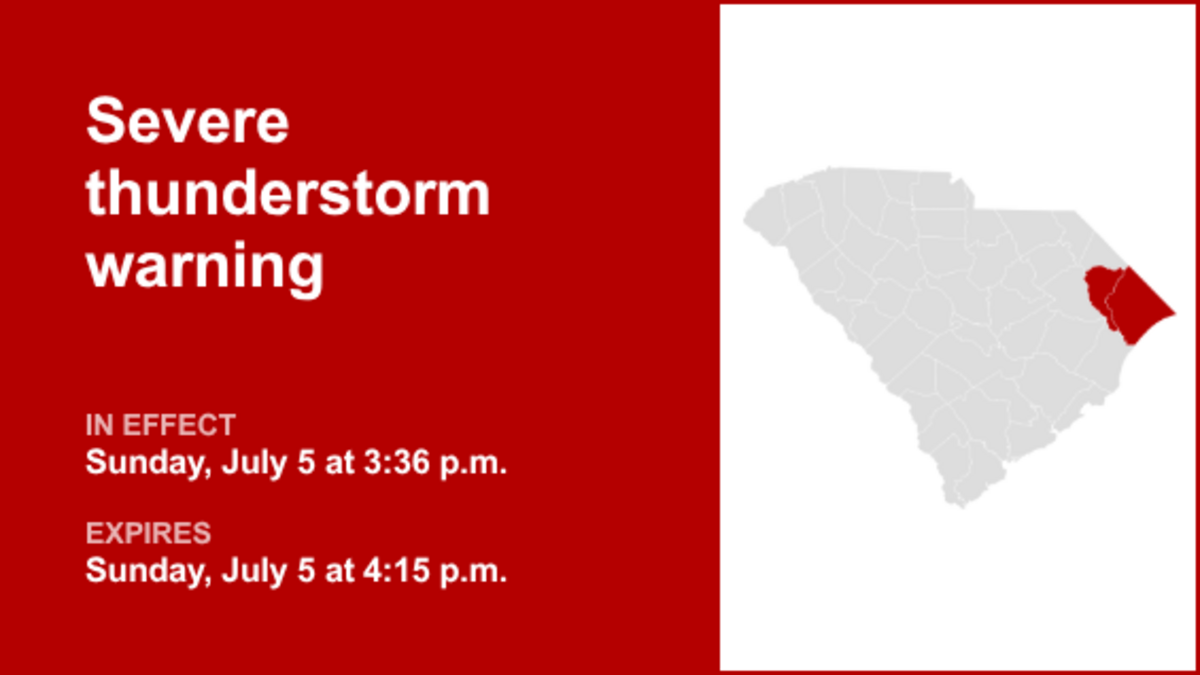 Severe thunderstorm warning

IN EFFECT
Sunday, July 5 at 3:36 p.m.

EXPIRES
Sunday, July 5 at 4:15 p.m.